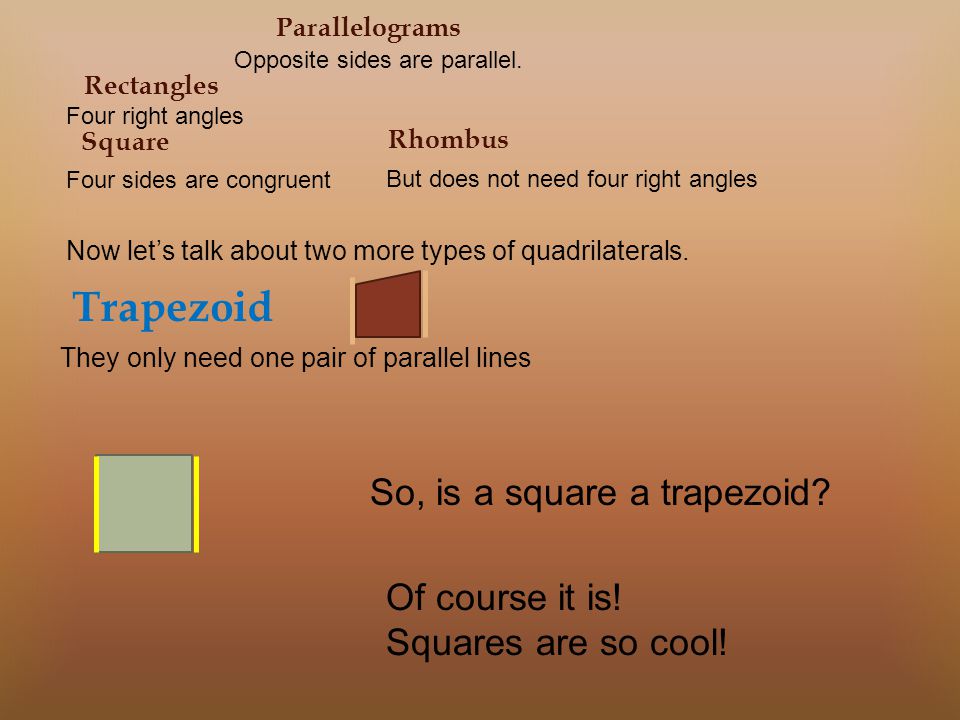 Parallelograms
Opposite sides are parallel.

Rectangles
Four right angles

Square
Four sides are congruent

Rhombus
But does not need four right angles

Now let’s talk about two more types of quadrilaterals.

Trapezoid

They only need one pair of parallel lines

So, is a square a trapezoid?

Of course it is!
Squares are so cool!